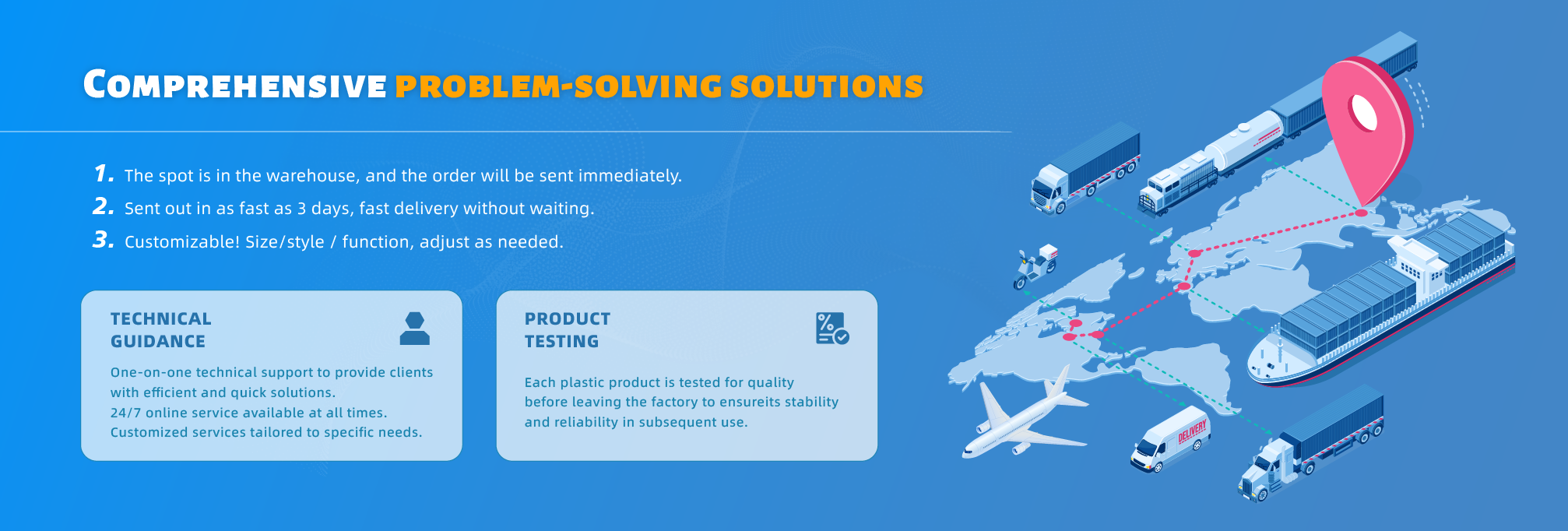 COMPREHENSIVE PROBLEM-SOLVING SOLUTIONS

1. The spot is in the warehouse, and the order will be sent immediately.
2. Sent out in as fast as 3 days, fast delivery without waiting.
3. Customizable! Size/style / function, adjust as needed.

TECHNICAL GUIDANCE

One-on-one technical support to provide clients with efficient and quick solutions.
24/7 online service available at all times.
Customized services tailored to specific needs.

PRODUCT TESTING

Each plastic product is tested for quality before leaving the factory to ensureits stability and reliability in subsequent use.

DELIVERY